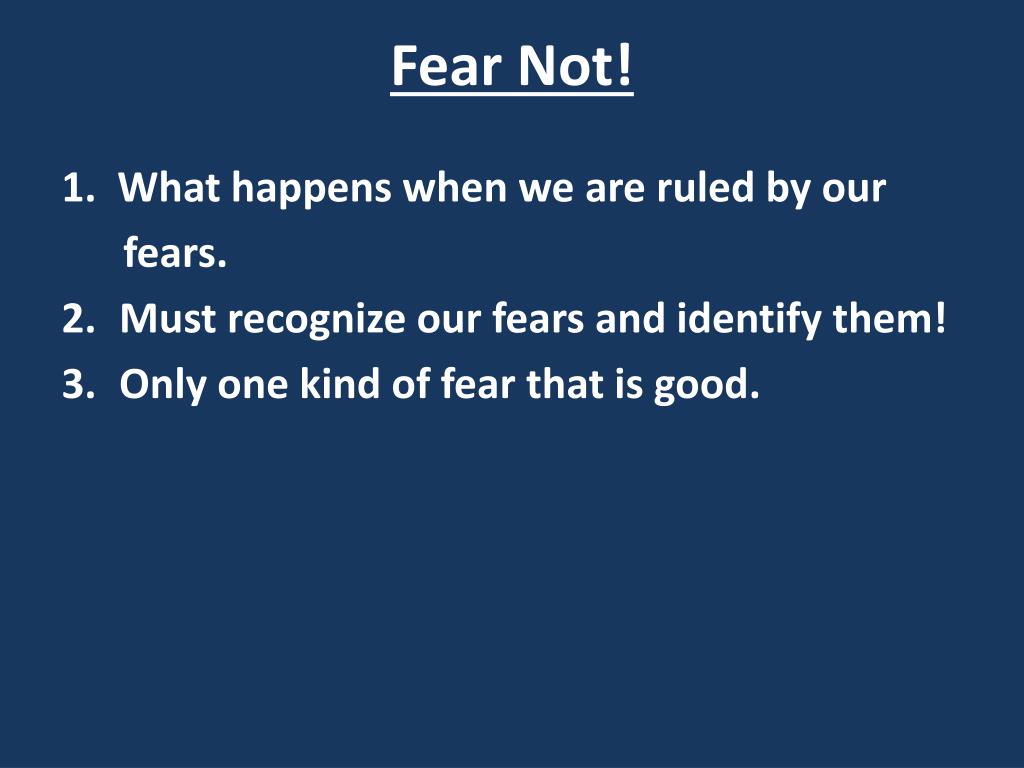 Fear Not!

1. What happens when we are ruled by our fears.
2. Must recognize our fears and identify them!
3. Only one kind of fear that is good.